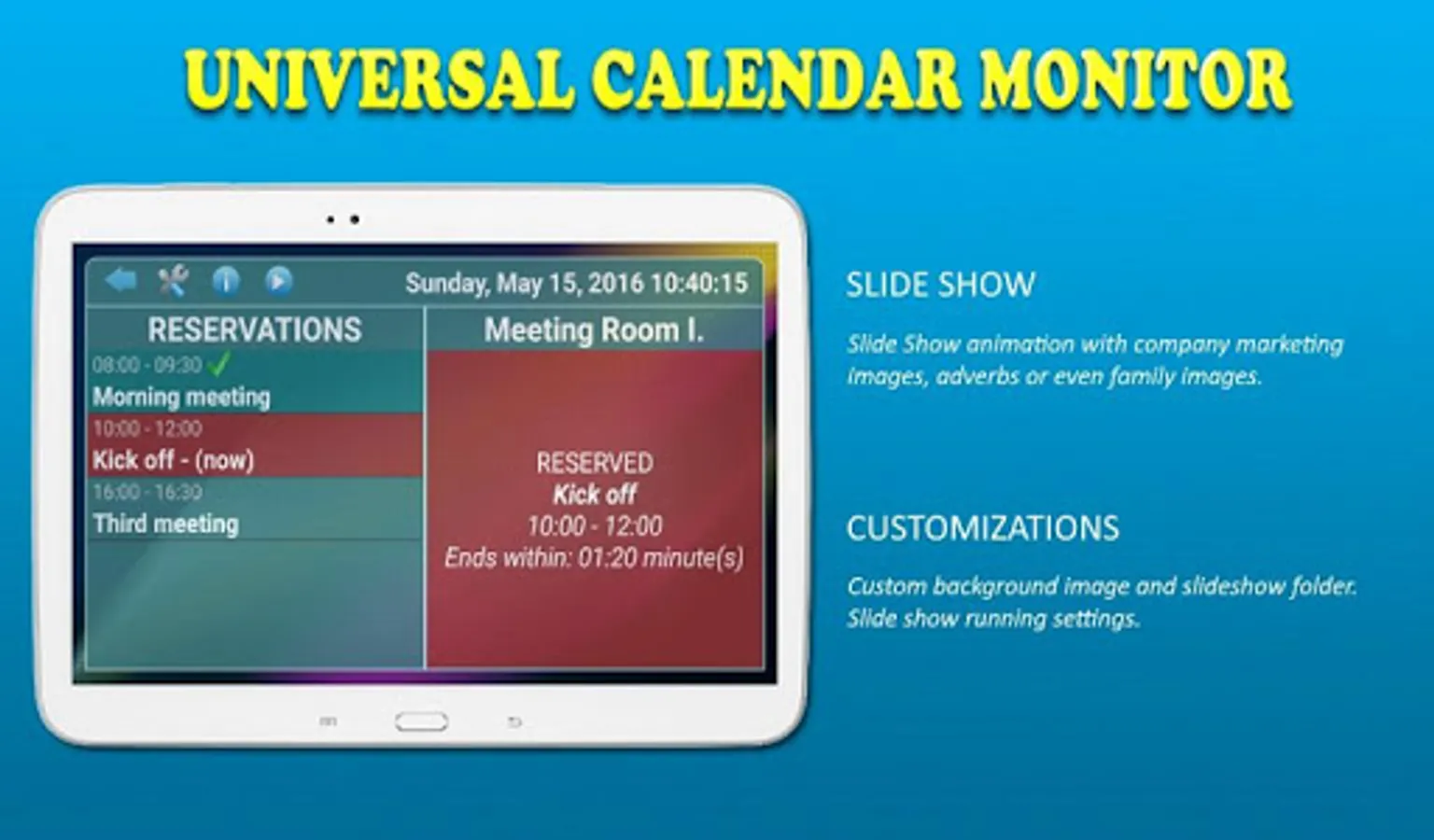 UNIVERSAL CALENDAR MONITOR

Sunday, May 15, 2016 10:40:15

RESERVATIONS

08:00 - 09:30

Morning meeting

10:00 - 12:00

Kick off - (now)

16:00 - 16:30

Third meeting

Meeting Room I.

RESERVED

Kick off

10:00 - 12:00

Ends within: 01:20 minute(s)

SLIDE SHOW

Slide Show animation with company marketing images, adverbs or even family images.

CUSTOMIZATIONS

Custom background image and slideshow folder. Slide show running settings.